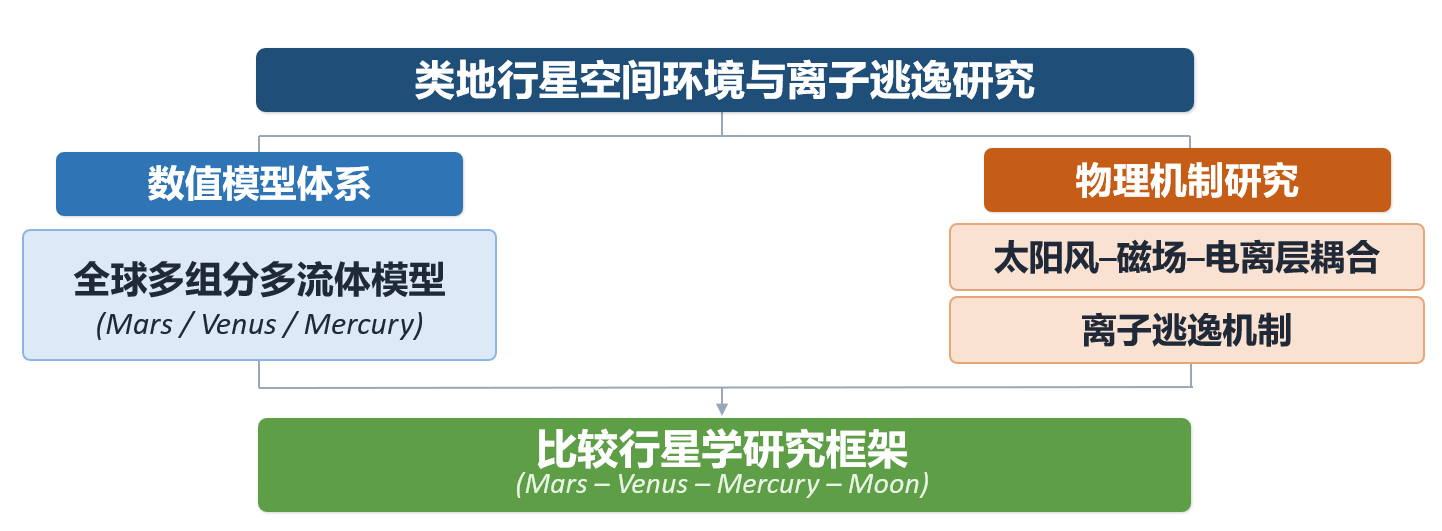 类地行星空间环境与离子逃逸研究

数值模型体系

全球多组分多流体模型
(Mars / Venus / Mercury)

物理机制研究

太阳风–磁场–电离层耦合

离子逃逸机制

比较行星学研究框架
(Mars – Venus – Mercury – Moon)